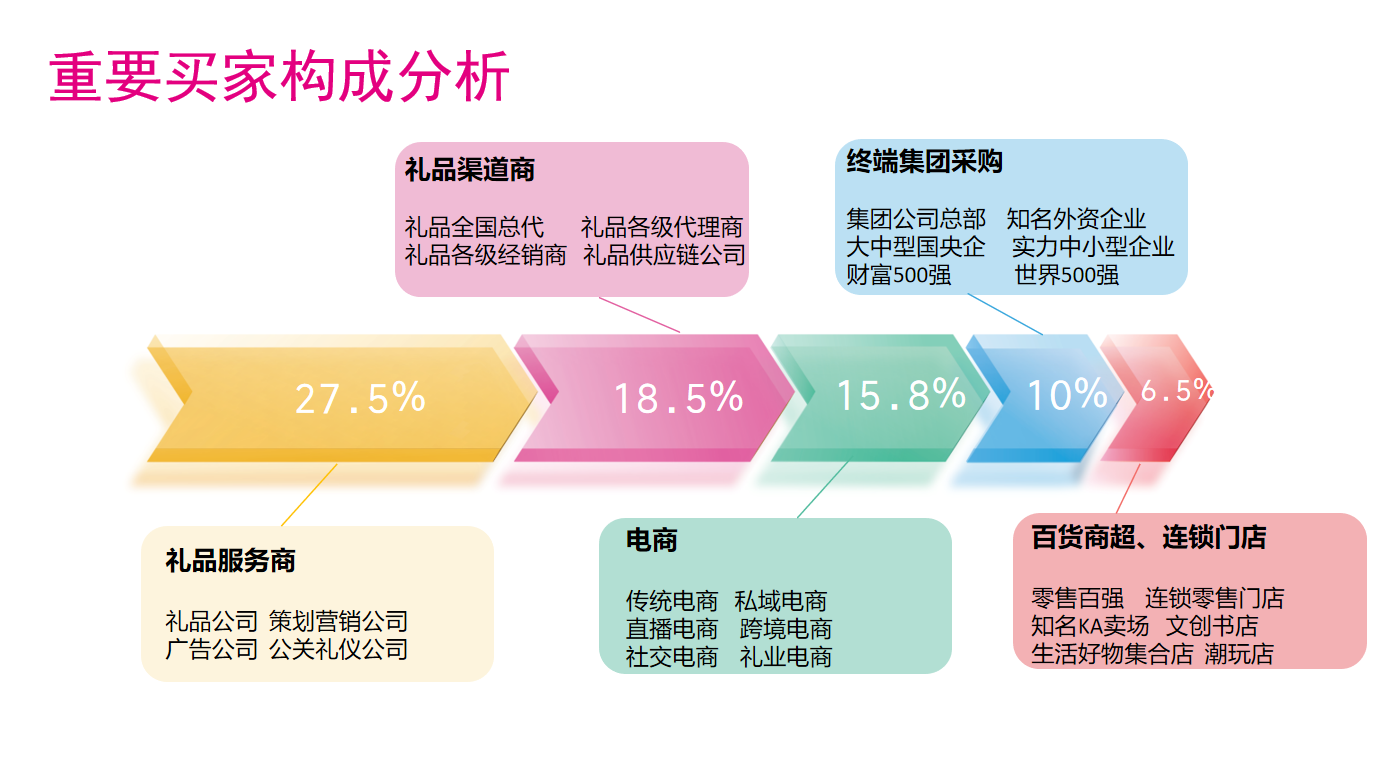 重要买家构成分析

礼品渠道商

礼品全国总代 礼品各级代理商
礼品各级经销商 礼品供应链公司

终端集团采购

集团公司总部 知名外资企业
大中型国央企 实力中小型企业
财富500强 世界500强

27.5%

18.5%

15.8%

10%

6.5%

礼品服务商

礼品公司 策划营销公司
广告公司 公关礼仪公司

电商

传统电商 私域电商
直播电商 跨境电商
社交电商 礼业电商

百货商超、连锁门店

零售百强 连锁零售门店
知名KA卖场 文创书店
生活好物集合店 潮玩店